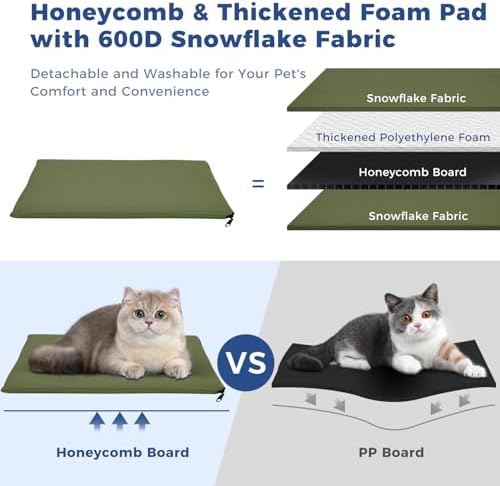 Honeycomb & Thickened Foam Pad with 600D Snowflake Fabric

Detachable and Washable for Your Pet's Comfort and Convenience

=

Snowflake Fabric

Thickened Polyethylene Foam

Honeycomb Board

Snowflake Fabric

VS

Honeycomb Board

PP Board